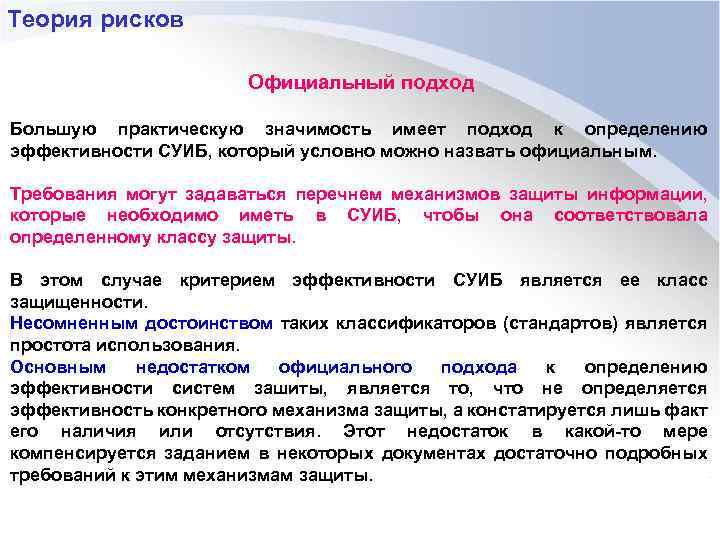 Теория рисков

Официальный подход

Большую практическую значимость имеет подход к определению эффективности СУИБ, который условно можно назвать официальным.

Требования могут задаваться перечнем механизмов защиты информации, которые необходимо иметь в СУИБ, чтобы она соответствовала определенному классу защиты.

В этом случае критерием эффективности СУИБ является ее класс защищенности.
Несомненным достоинством таких классификаторов (стандартов) является простота использования.
Основным недостатком официального подхода к определению эффективности систем зашиты, является то, что не определяется эффективность конкретного механизма защиты, а констатируется лишь факт его наличия или отсутствия. Этот недостаток в какой-то мере компенсируется заданием в некоторых документах достаточно подробных требований к этим механизмам защиты.